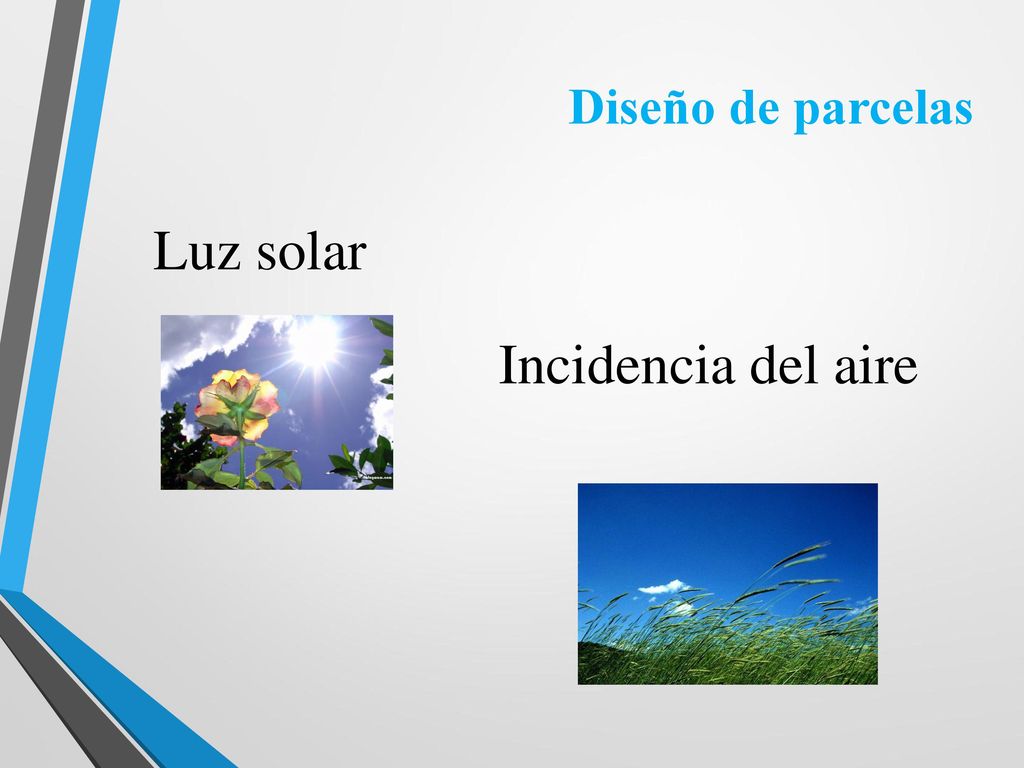 Diseño de parcelas

Luz solar

Incidencia del aire